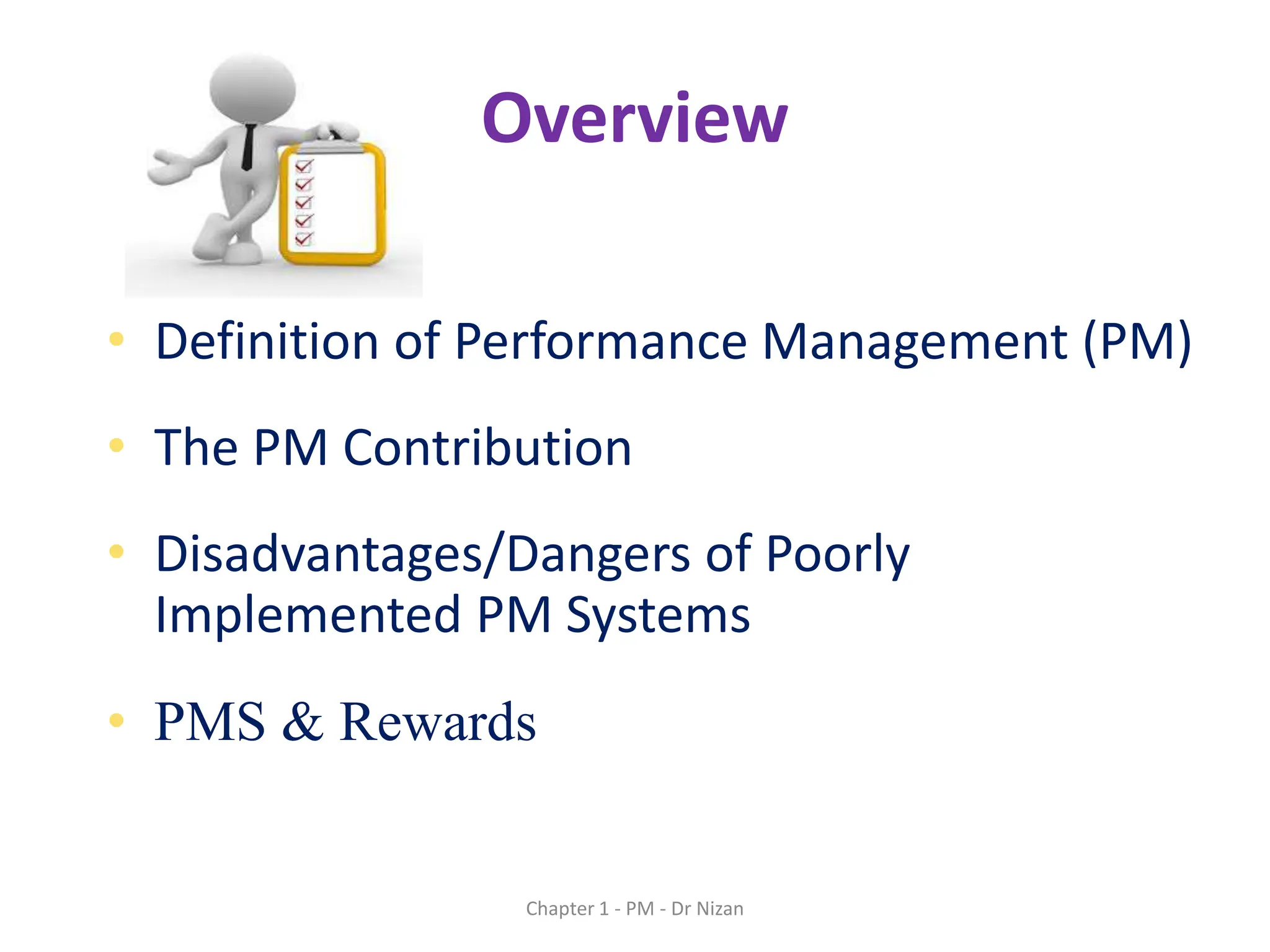 Overview

• Definition of Performance Management (PM)

• The PM Contribution

• Disadvantages/Dangers of Poorly Implemented PM Systems

• PMS & Rewards

Chapter 1 - PM - Dr Nizan